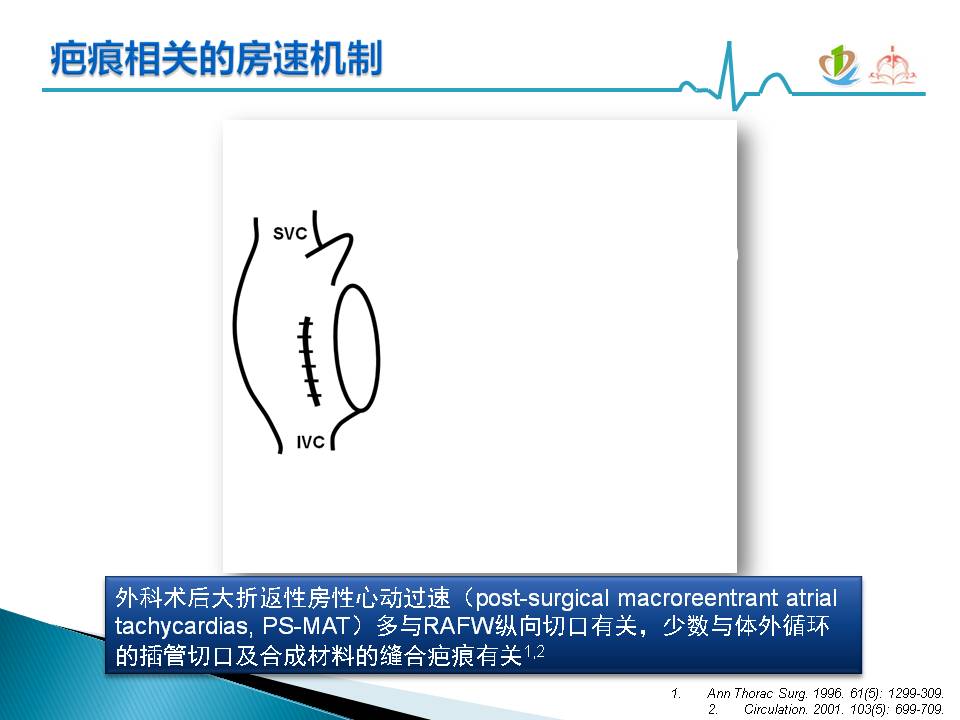 疤痕相关的房速机制

SVC

IVC

外科术后大折返性房性心动过速（post-surgical macroreentrant atrial tachycardias, PS-MAT）多与RAFW纵向切口有关，少数与体外循环的插管切口及合成材料的缝合疤痕有关$^{1,2}$

1. Ann Thorac Surg. 1996. 61(5): 1299-309.
2. Circulation. 2001. 103(5): 699-709.